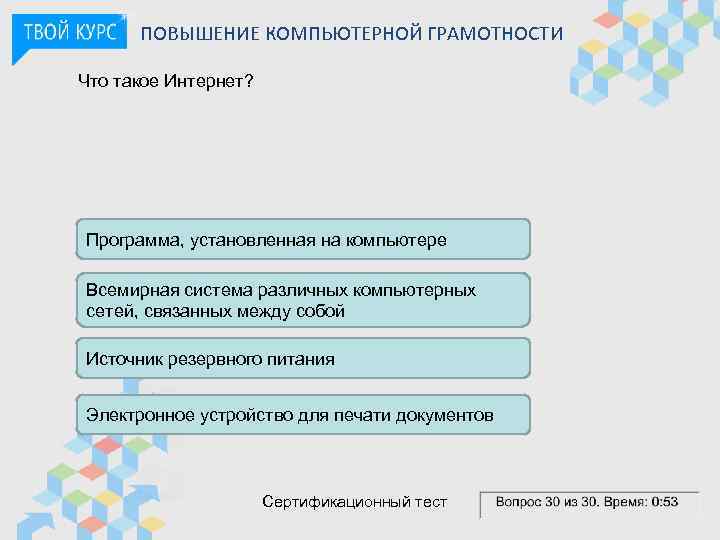 ТВОЙ КУРС
ПОВЫШЕНИЕ КОМПЬЮТЕРНОЙ ГРАМОТНОСТИ

Что такое Интернет?

Программа, установленная на компьютере

Всемирная система различных компьютерных сетей, связанных между собой

Источник резервного питания

Электронное устройство для печати документов

Сертификационный тест

Вопрос 30 из 30. Время: 0:53